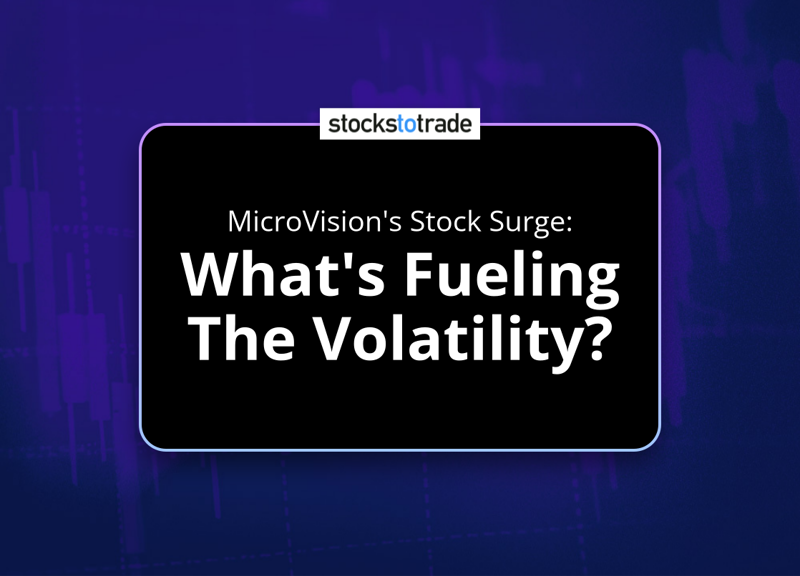 stockstotrade

MicroVision's Stock Surge:
What's Fueling The Volatility?